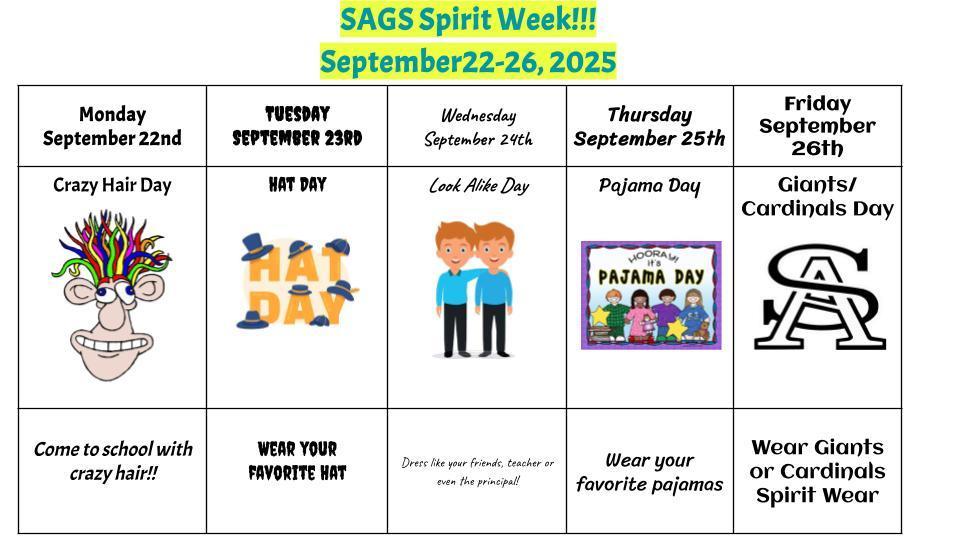 SAGS Spirit Week!!!
September22-26, 2025

| Monday September 22nd | TUESDAY SEPTEMBER 23RD | Wednesday September 24th | Thursday September 25th | Friday September 26th |
|---|---|---|---|---|
| Crazy Hair Day | HAT DAY HAT DAY | Look Alike Day | Pajama Day HOORAY! it's PAJAMA DAY | Giants/ Cardinals Day SA |
| Come to school with crazy hair!! | WEAR YOUR FAVORITE HAT | Dress like your friends, teacher or even the principal! | Wear your favorite pajamas | Wear Giants or Cardinals Spirit Wear |